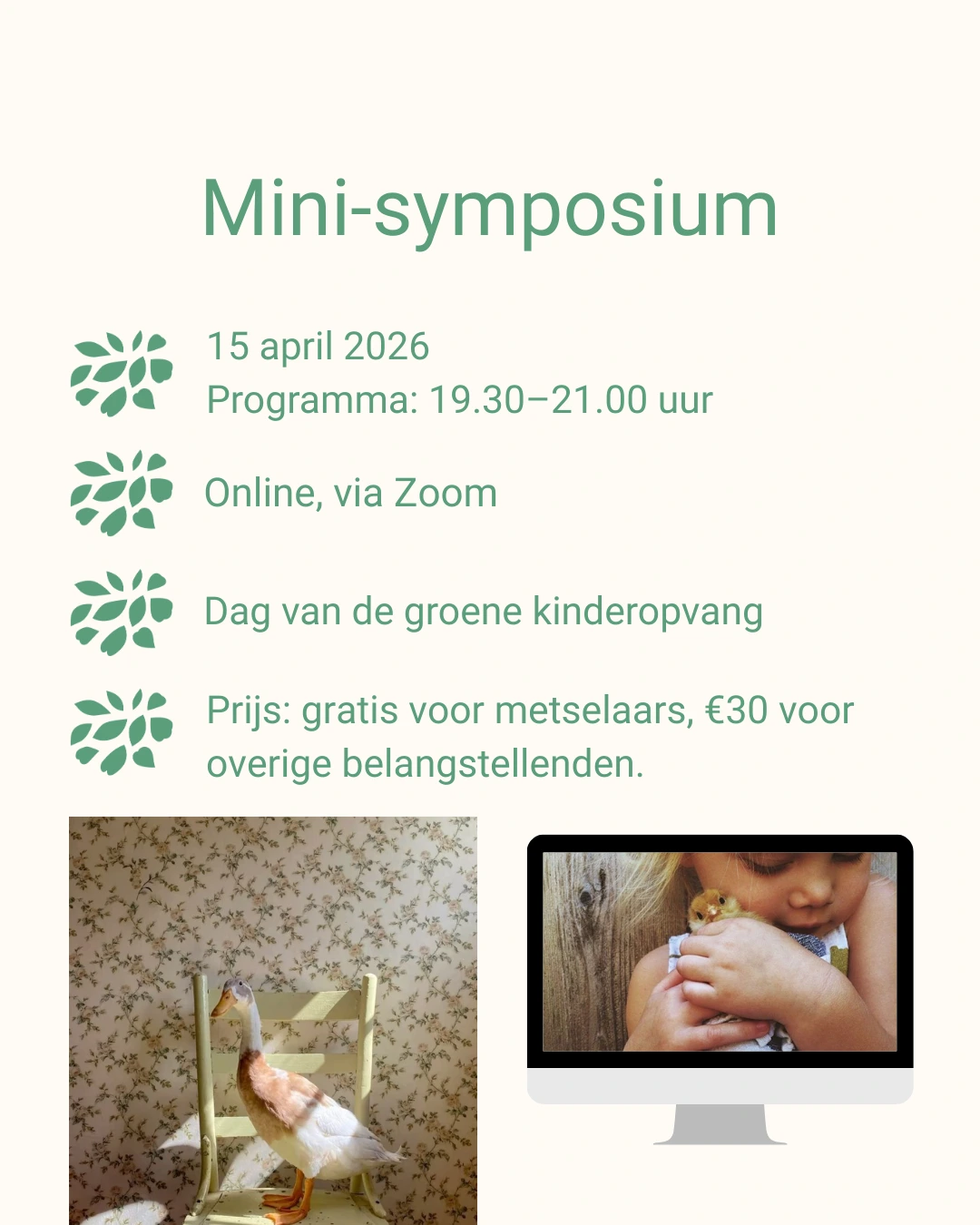 Mini-symposium

15 april 2026
Programma: 19.30–21.00 uur

Online, via Zoom

Dag van de groene kinderopvang

Prijs: gratis voor metselaars, €30 voor overige belangstellenden.